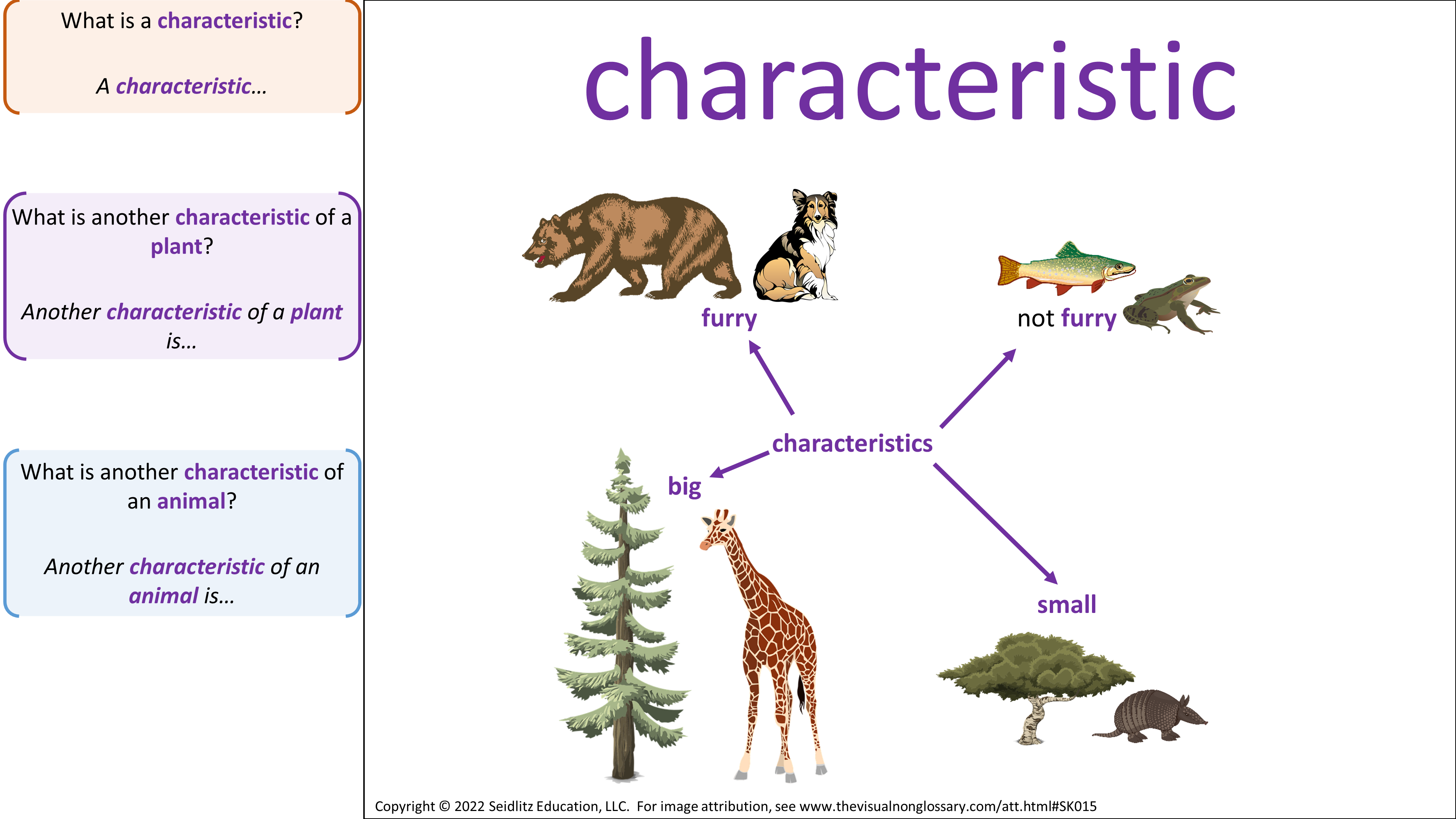 What is a characteristic?

A characteristic...

What is another characteristic of a plant?

Another characteristic of a plant is...

What is another characteristic of an animal?

Another characteristic of an animal is...

characteristic

furry

not furry

characteristics

big

small

Copyright © 2022 Seidlitz Education, LLC. For image attribution, see www.thevisualnonglossary.com/att.html#SK015